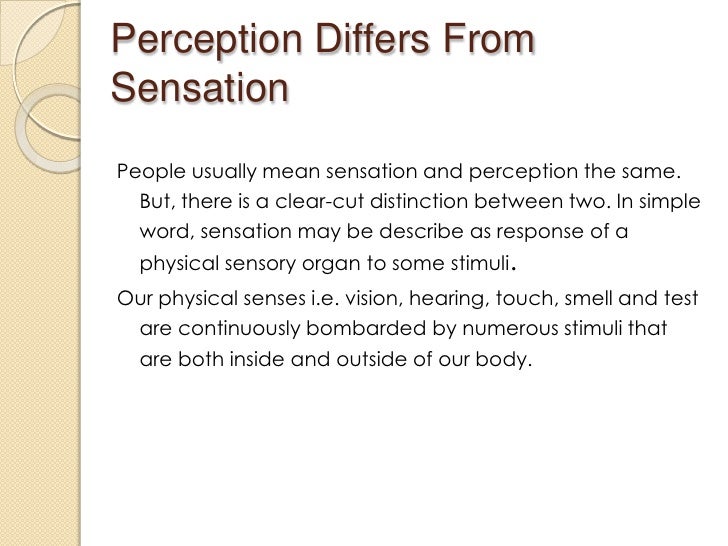 Perception Differs From Sensation

People usually mean sensation and perception the same. But, there is a clear-cut distinction between two. In simple word, sensation may be describe as response of a physical sensory organ to some stimuli.

Our physical senses i.e. vision, hearing, touch, smell and test are continuously bombarded by numerous stimuli that are both inside and outside of our body.